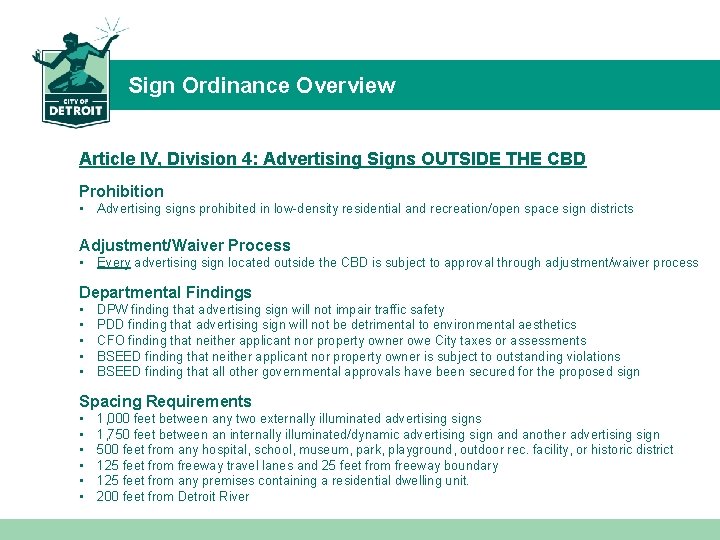 CITY OF
DETROIT

Sign Ordinance Overview

Article IV, Division 4: Advertising Signs OUTSIDE THE CBD

Prohibition
▪ Advertising signs prohibited in low-density residential and recreation/open space sign districts

Adjustment/Waiver Process
▪ Every advertising sign located outside the CBD is subject to approval through adjustment/waiver process

Departmental Findings
▪ DPW finding that advertising sign will not impair traffic safety
▪ PDD finding that advertising sign will not be detrimental to environmental aesthetics
▪ CFO finding that neither applicant nor property owner owe City taxes or assessments
▪ BSEED finding that neither applicant nor property owner is subject to outstanding violations
▪ BSEED finding that all other governmental approvals have been secured for the proposed sign

Spacing Requirements
▪ 1,000 feet between any two externally illuminated advertising signs
▪ 1,750 feet between an internally illuminated/dynamic advertising sign and another advertising sign
▪ 500 feet from any hospital, school, museum, park, playground, outdoor rec. facility, or historic district
▪ 125 feet from freeway travel lanes and 25 feet from freeway boundary
▪ 125 feet from any premises containing a residential dwelling unit.
▪ 200 feet from Detroit River